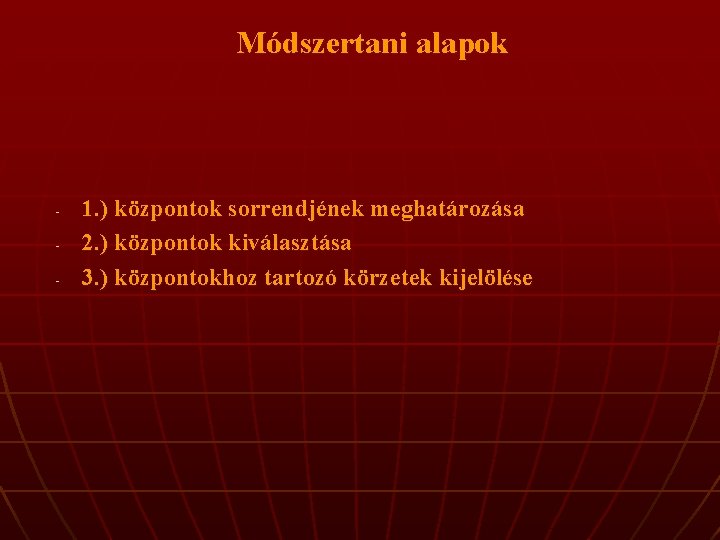 Módszertani alapok

- 1.) központok sorrendjének meghatározása
- 2.) központok kiválasztása
- 3.) központokhoz tartozó körzetek kijelölése